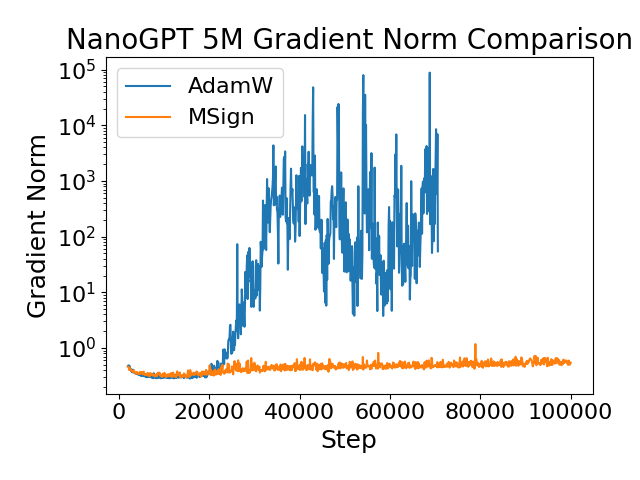 NanoGPT 5M Gradient Norm Comparison

AdamW
MSign

Gradient Norm

$10^5$
$10^4$
$10^3$
$10^2$
$10^1$
$10^0$

0
20000
40000
60000
80000
100000

Step